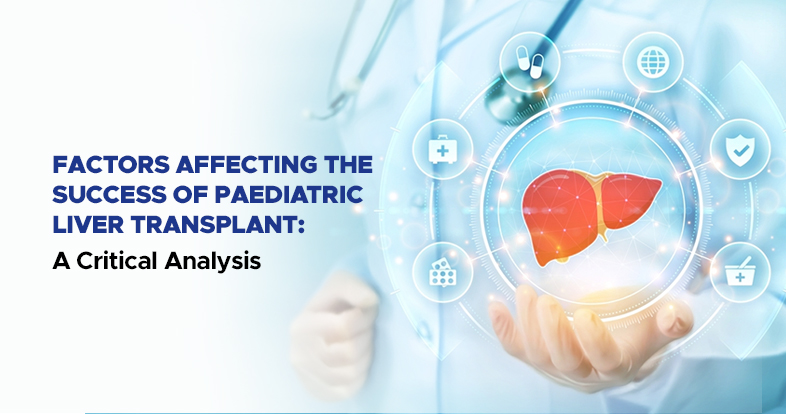 FACTORS AFFECTING THE SUCCESS OF PAEDIATRIC LIVER TRANSPLANT:

A Critical Analysis